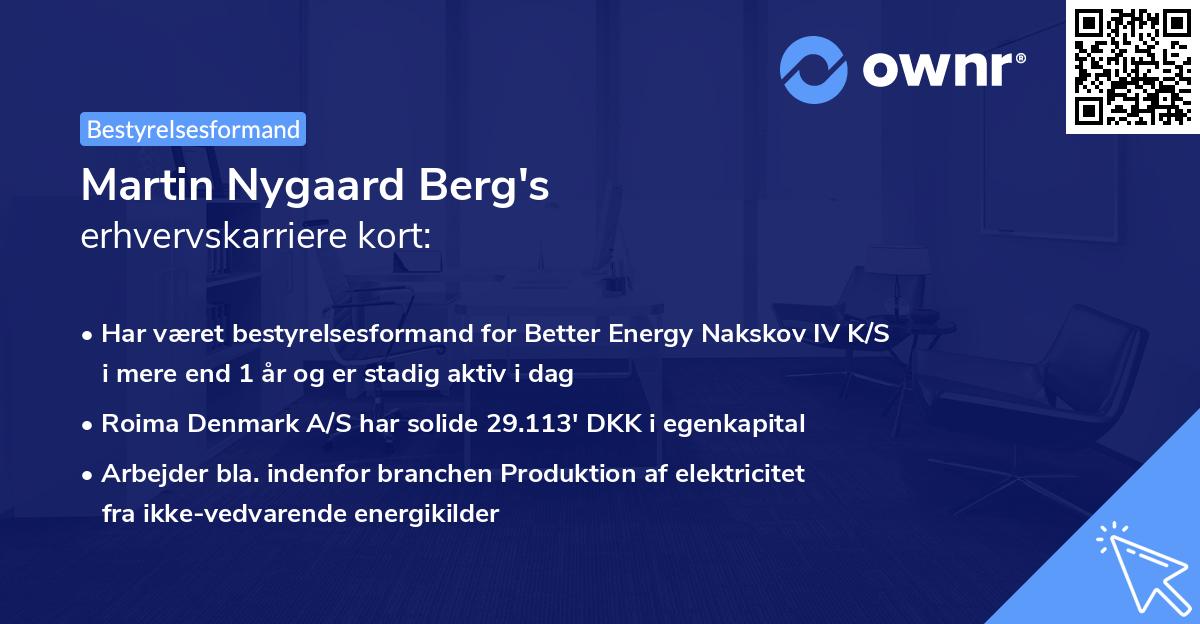 ownr®

Bestyrelsesformand

Martin Nygaard Berg's
erhvervskarriere kort:

• Har været bestyrelsesformand for Better Energy Nakskov IV K/S i mere end 1 år og er stadig aktiv i dag
• Roima Denmark A/S har solide 29.113' DKK i egenkapital
• Arbejder bla. indenfor branchen Produktion af elektricitet fra ikke-vedvarende energikilder